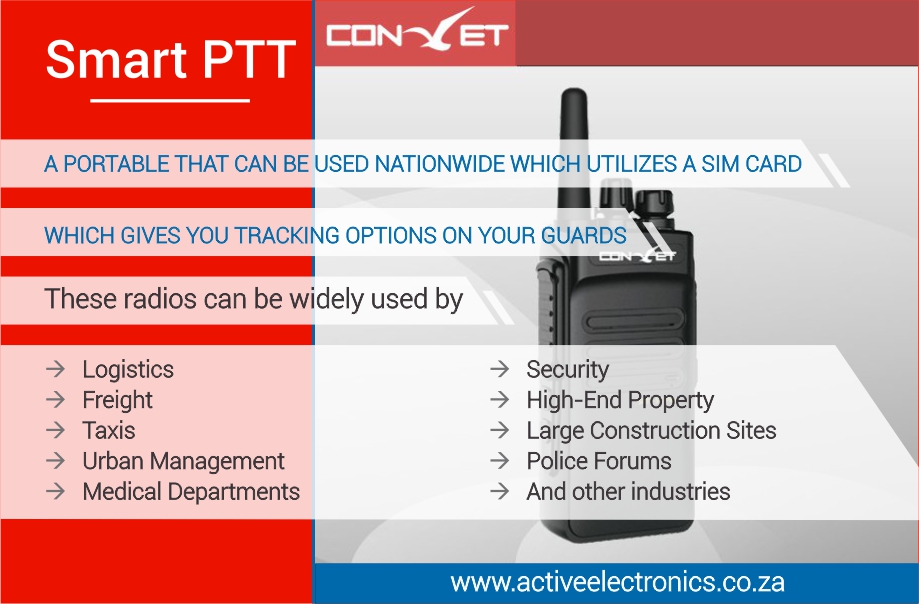 Smart PTT

CONVET

A PORTABLE THAT CAN BE USED NATIONWIDE WHICH UTILIZES A SIM CARD

WHICH GIVES YOU TRACKING OPTIONS ON YOUR GUARDS

CONVET

These radios can be widely used by

→ Logistics
→ Freight
→ Taxis
→ Urban Management
→ Medical Departments

→ Security
→ High-End Property
→ Large Construction Sites
→ Police Forums
→ And other industries

www.activeelectronics.co.za